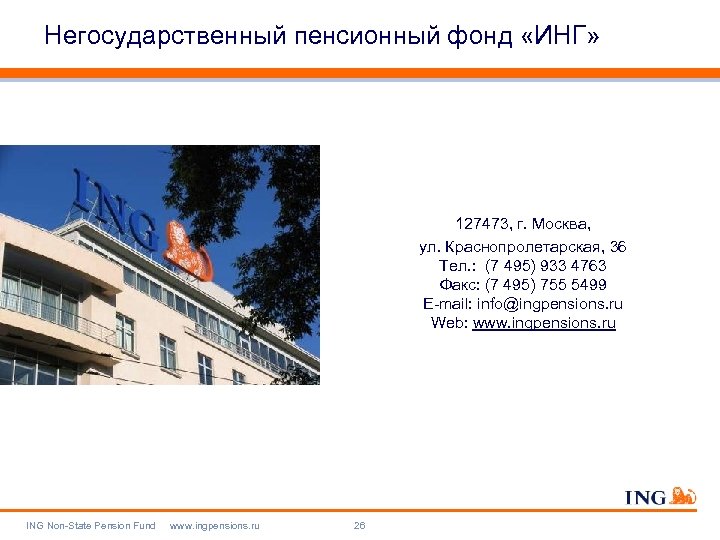 Негосударственный пенсионный фонд «ИНГ»

ING

127473, г. Москва,
ул. Краснопролетарская, 36
Тел.: (7 495) 933 4763
Факс: (7 495) 755 5499
E-mail: info@ingpensions.ru
Web: www.ingpensions.ru

ING

ING Non-State Pension Fund www.ingpensions.ru 26